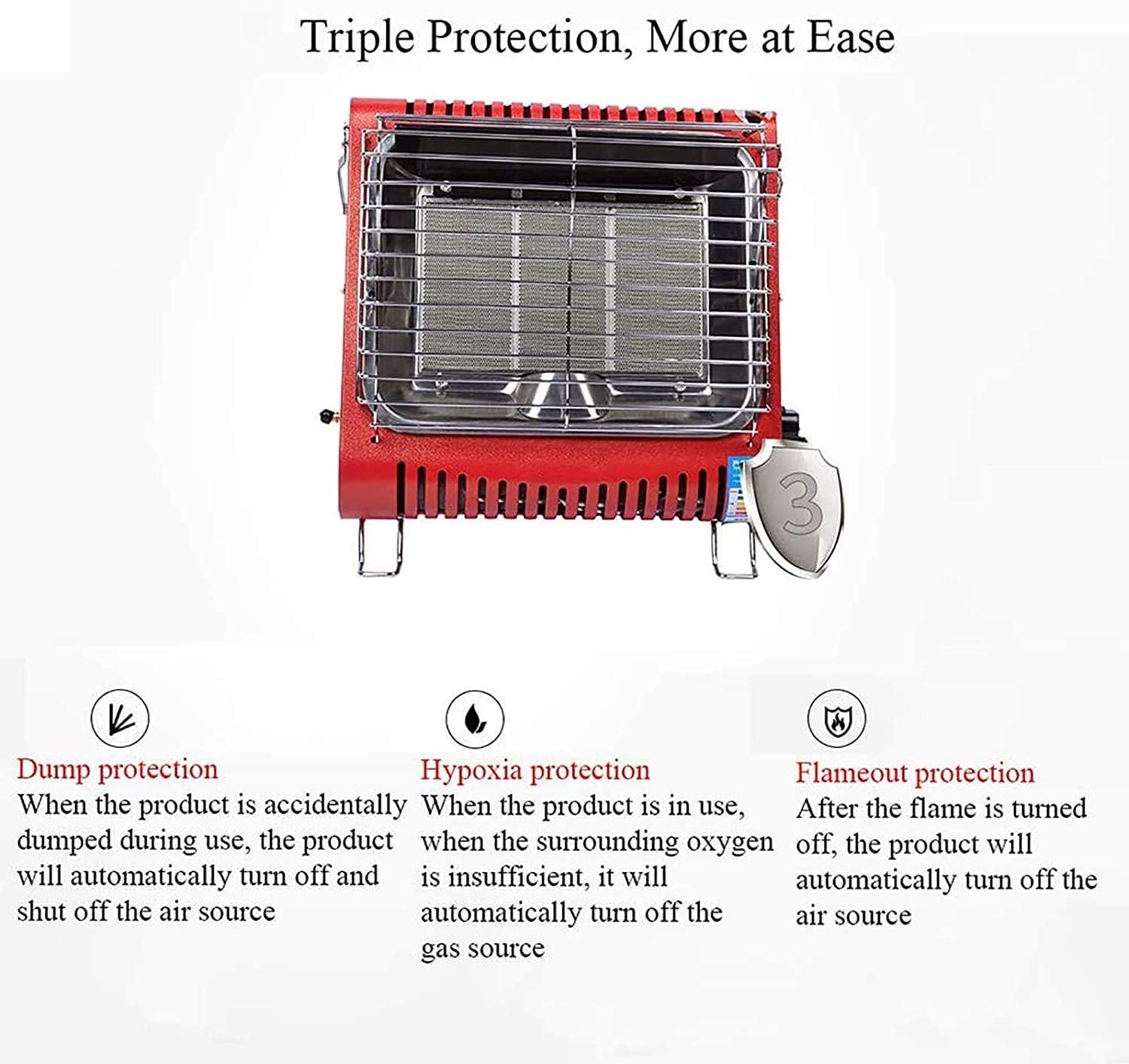 Triple Protection, More at Ease

3

Dump protection
When the product is accidentally dumped during use, the product will automatically turn off and shut off the air source

Hypoxia protection
When the product is in use, when the surrounding oxygen is insufficient, it will automatically turn off the gas source

Flameout protection
After the flame is turned off, the product will automatically turn off the air source